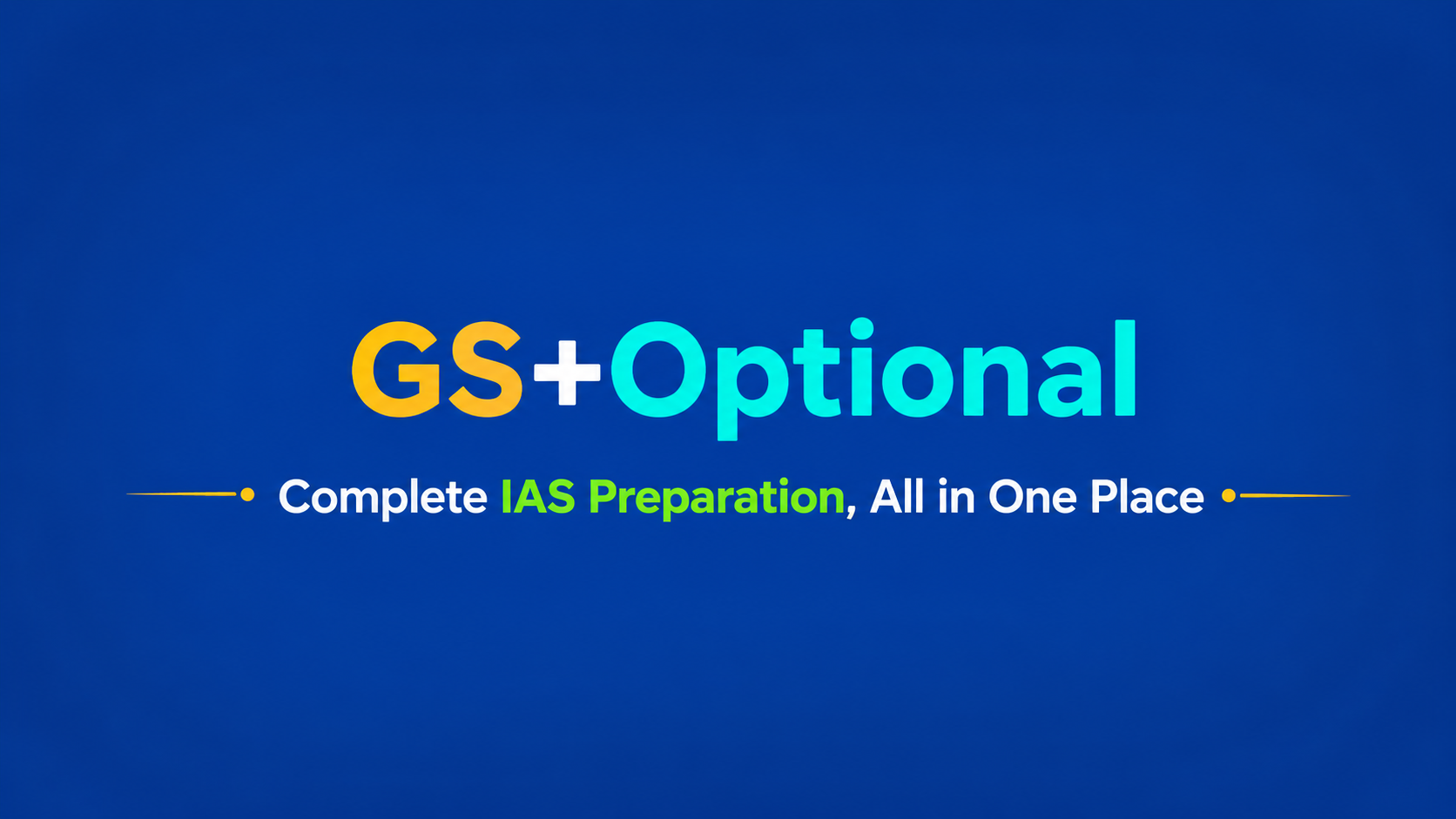 GS+Optional

Complete IAS Preparation, All in One Place